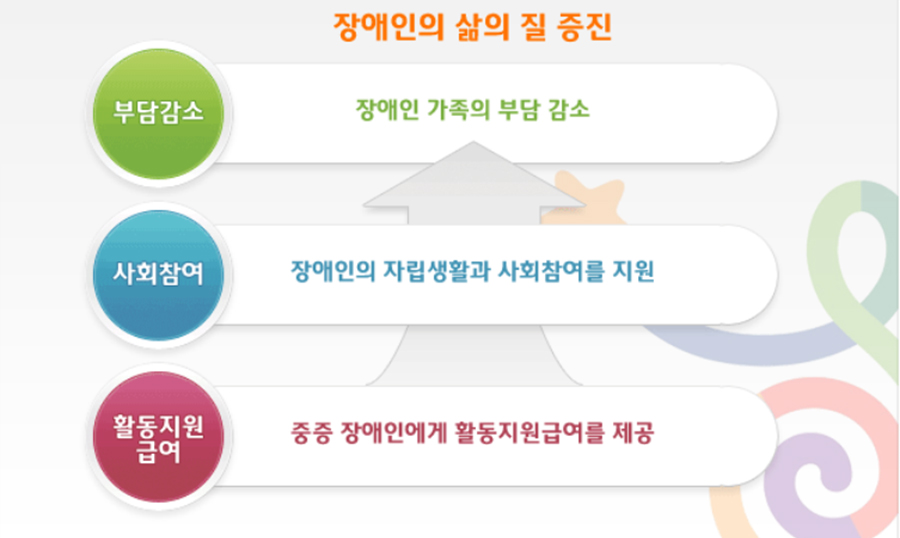 장애인의 삶의 질 증진

부담감소

장애인 가족의 부담 감소

사회참여

장애인의 자립생활과 사회참여를 지원

활동지원 급여

중증 장애인에게 활동지원급여를 제공